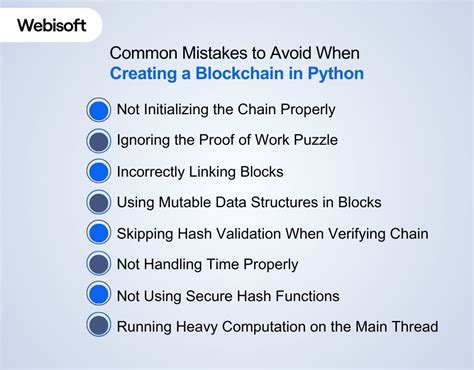 Webisoft

Common Mistakes to Avoid When Creating a Blockchain in Python

Not Initializing the Chain Properly

Ignoring the Proof of Work Puzzle

Incorrectly Linking Blocks

Using Mutable Data Structures in Blocks

Skipping Hash Validation When Verifying Chain

Not Handling Time Properly

Not Using Secure Hash Functions

Running Heavy Computation on the Main Thread